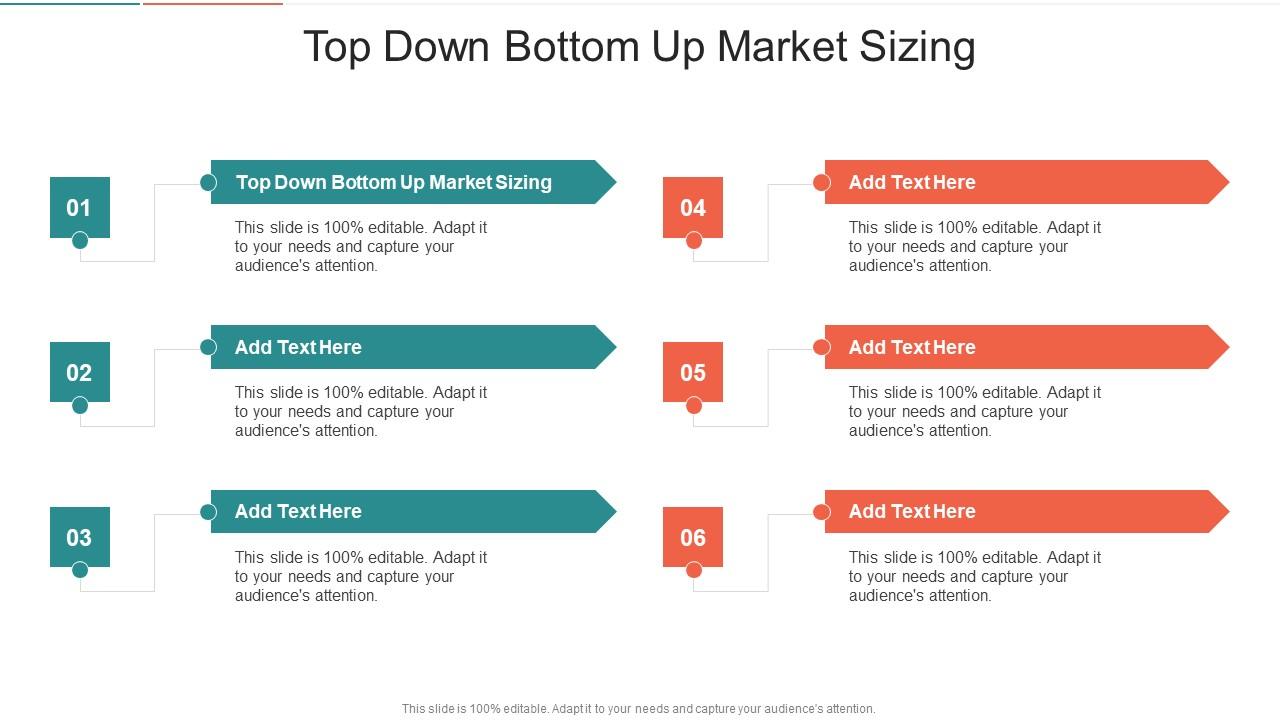 Top Down Bottom Up Market Sizing

01

Top Down Bottom Up Market Sizing

This slide is 100% editable. Adapt it to your needs and capture your audience's attention.

02

Add Text Here

This slide is 100% editable. Adapt it to your needs and capture your audience's attention.

03

Add Text Here

This slide is 100% editable. Adapt it to your needs and capture your audience's attention.

04

Add Text Here

This slide is 100% editable. Adapt it to your needs and capture your audience's attention.

05

Add Text Here

This slide is 100% editable. Adapt it to your needs and capture your audience's attention.

06

Add Text Here

This slide is 100% editable. Adapt it to your needs and capture your audience's attention.

This slide is 100% editable. Adapt it to your needs and capture your audience's attention.